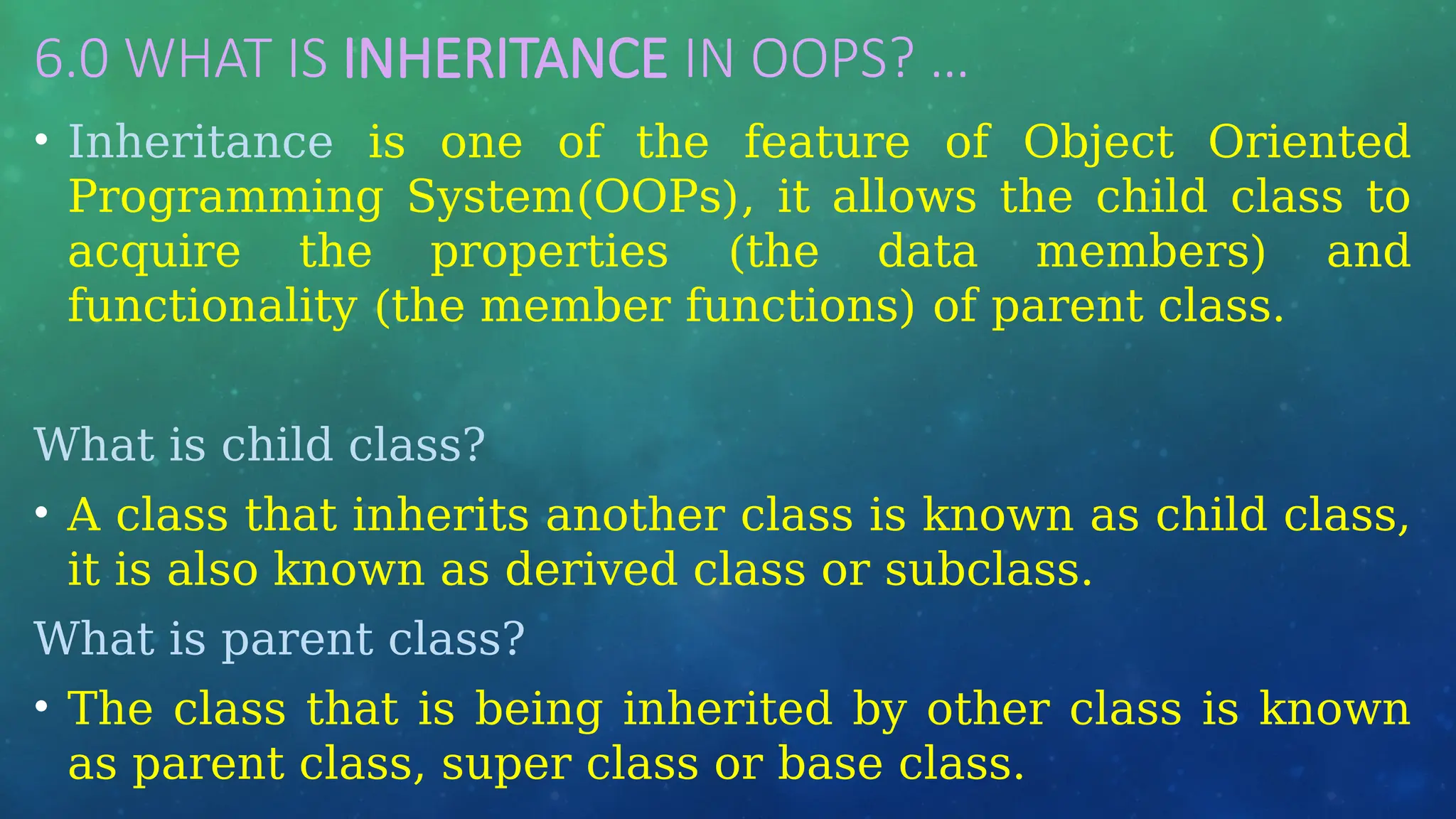 6.0 WHAT IS INHERITANCE IN OOPS? …

• Inheritance is one of the feature of Object Oriented Programming System(OOPs), it allows the child class to acquire the properties (the data members) and functionality (the member functions) of parent class.

What is child class?

• A class that inherits another class is known as child class, it is also known as derived class or subclass.

What is parent class?

• The class that is being inherited by other class is known as parent class, super class or base class.